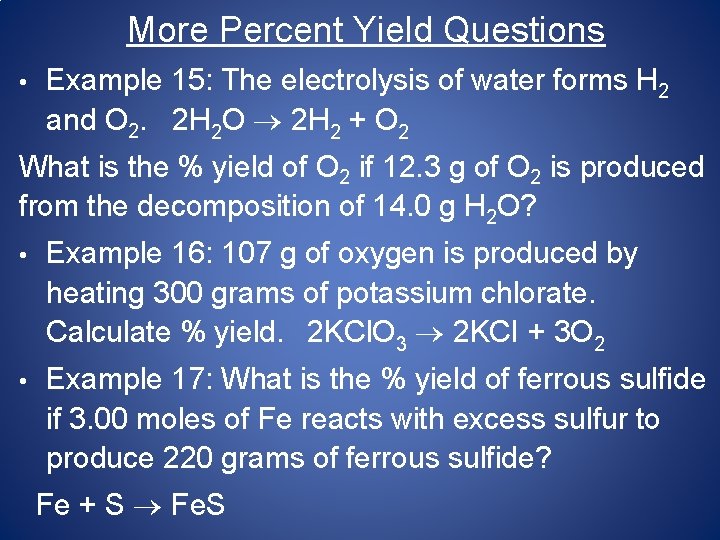 More Percent Yield Questions

• Example 15: The electrolysis of water forms $H_2$ and $O_2$. $2H_2O \rightarrow 2H_2 + O_2$

What is the % yield of $O_2$ if 12.3 g of $O_2$ is produced from the decomposition of 14.0 g $H_2O$?

• Example 16: 107 g of oxygen is produced by heating 300 grams of potassium chlorate. Calculate % yield. $2KClO_3 \rightarrow 2KCl + 3O_2$

• Example 17: What is the % yield of ferrous sulfide if 3.00 moles of Fe reacts with excess sulfur to produce 220 grams of ferrous sulfide?

$Fe + S \rightarrow FeS$